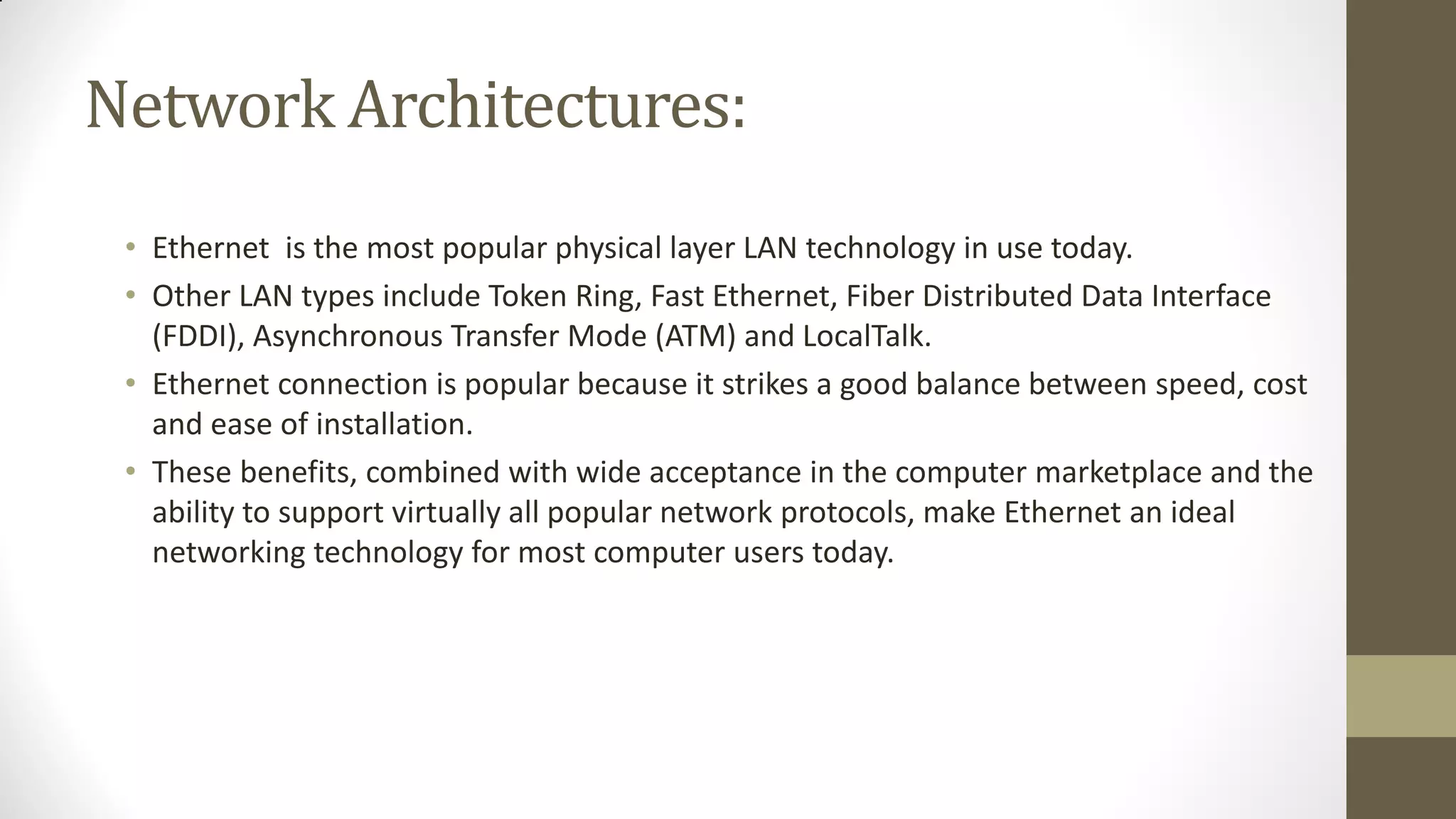 Network Architectures:

• Ethernet is the most popular physical layer LAN technology in use today.
• Other LAN types include Token Ring, Fast Ethernet, Fiber Distributed Data Interface (FDDI), Asynchronous Transfer Mode (ATM) and LocalTalk.
• Ethernet connection is popular because it strikes a good balance between speed, cost and ease of installation.
• These benefits, combined with wide acceptance in the computer marketplace and the ability to support virtually all popular network protocols, make Ethernet an ideal networking technology for most computer users today.